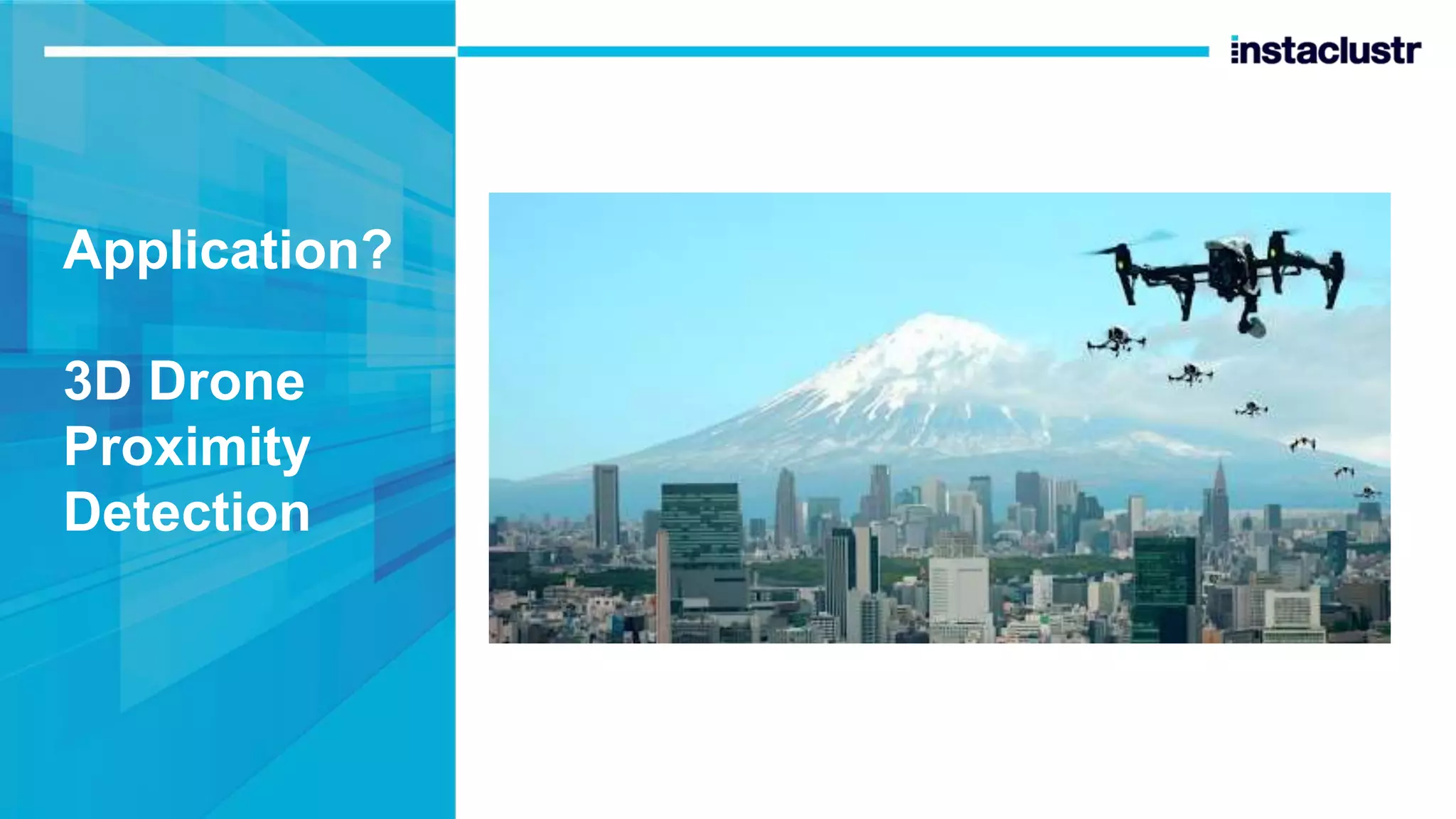 instaclustr

Application?

3D Drone Proximity Detection